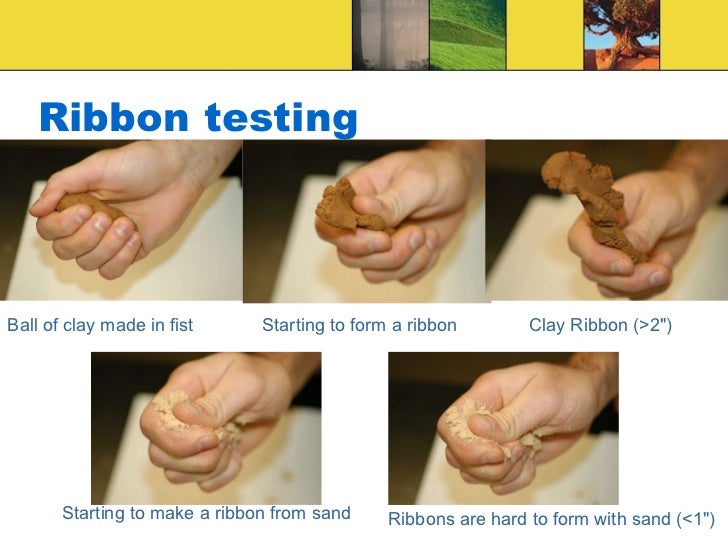 Ribbon testing

Ball of clay made in fist

Starting to form a ribbon

Clay Ribbon (>2")

Starting to make a ribbon from sand

Ribbons are hard to form with sand (<1")